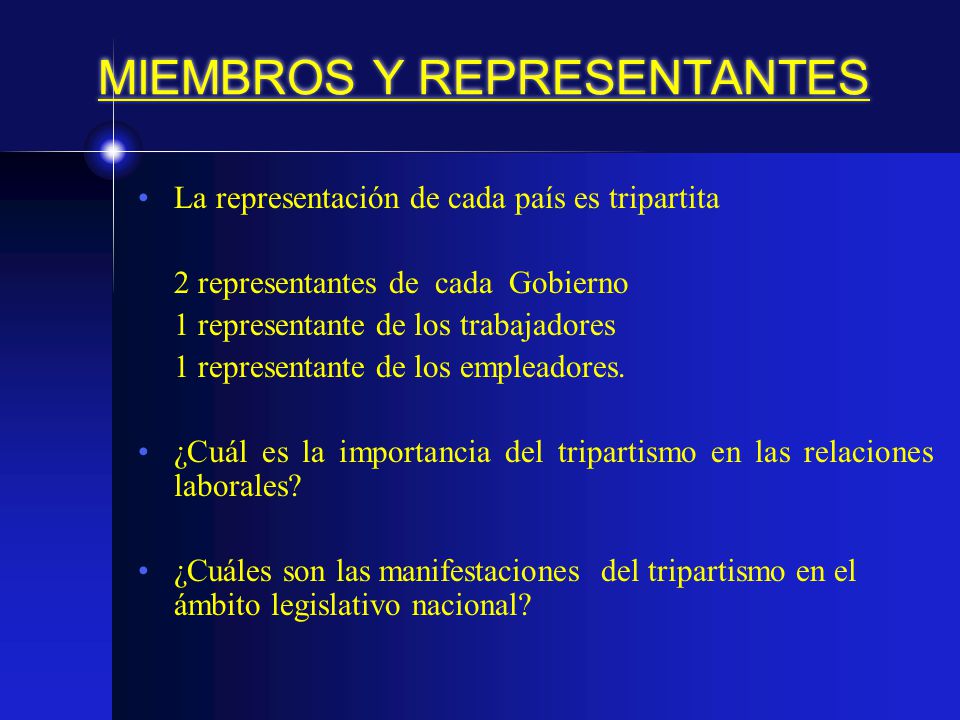 MIEMBROS Y REPRESENTANTES

• La representación de cada país es tripartita

2 representantes de cada Gobierno
1 representante de los trabajadores
1 representante de los empleadores.

• ¿Cuál es la importancia del tripartismo en las relaciones laborales?

• ¿Cuáles son las manifestaciones del tripartismo en el ámbito legislativo nacional?